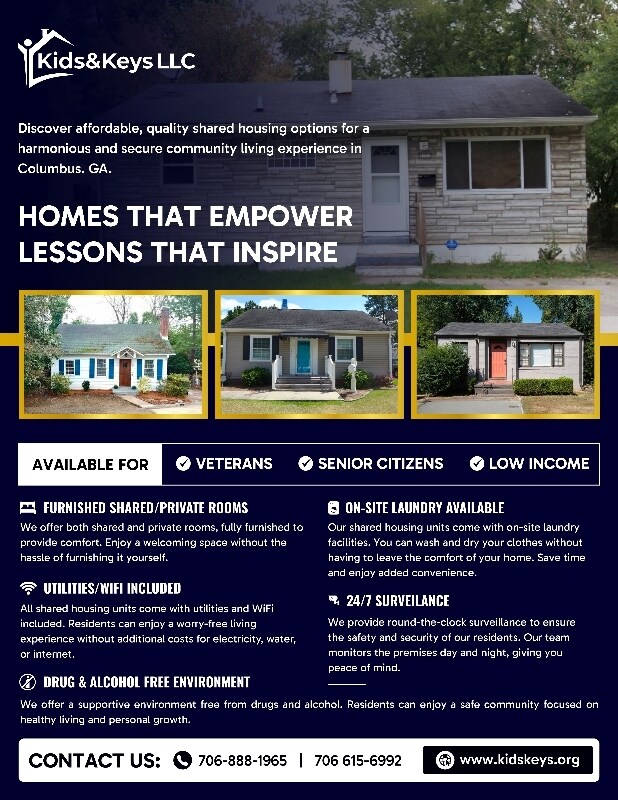 Kids&Keys LLC

Discover affordable, quality shared housing options for a harmonious and secure community living experience in Columbus. GA.

HOMES THAT EMPOWER LESSONS THAT INSPIRE

AVAILABLE FOR VETERANS SENIOR CITIZENS LOW INCOME

FURNISHED SHARED/PRIVATE ROOMS

We offer both shared and private rooms, fully furnished to provide comfort. Enjoy a welcoming space without the hassle of furnishing it yourself.

UTILITIES/WIFI INCLUDED

All shared housing units come with utilities and WiFi included. Residents can enjoy a worry-free living experience without additional costs for electricity, water, or internet.

ON-SITE LAUNDRY AVAILABLE

Our shared housing units come with on-site laundry facilities. You can wash and dry your clothes without having to leave the comfort of your home. Save time and enjoy added convenience.

24/7 SURVEILANCE

We provide round-the-clock surveillance to ensure the safety and security of our residents. Our team monitors the premises day and night, giving you peace of mind.

DRUG & ALCOHOL FREE ENVIRONMENT

We offer a supportive environment free from drugs and alcohol. Residents can enjoy a safe community focused on healthy living and personal growth.

CONTACT US: 706-888-1965 | 706 615-6992 www.kidskeys.org